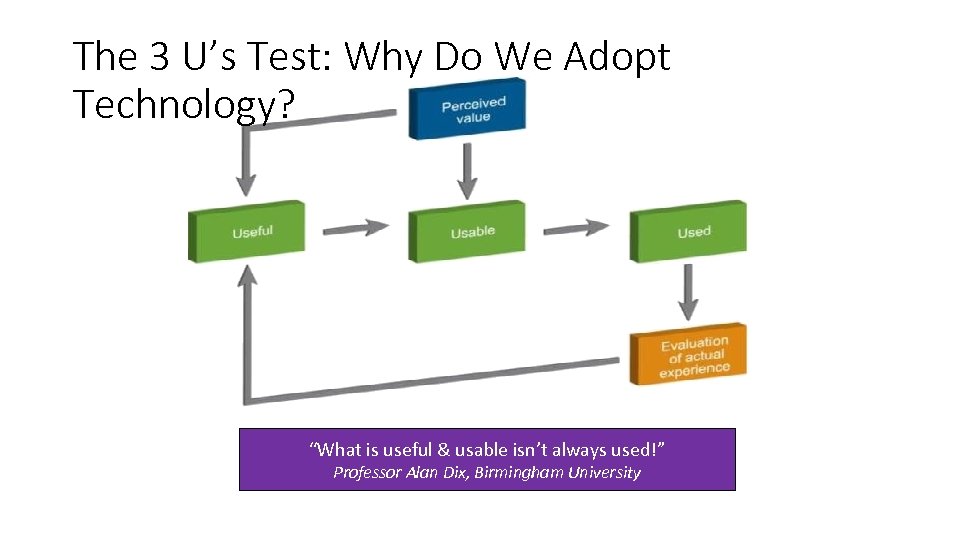 The 3 U’s Test: Why Do We Adopt Technology?

Perceived value

Useful

Usable

Used

Evaluation of actual experience

“What is useful & usable isn’t always used!”
Professor Alan Dix, Birmingham University